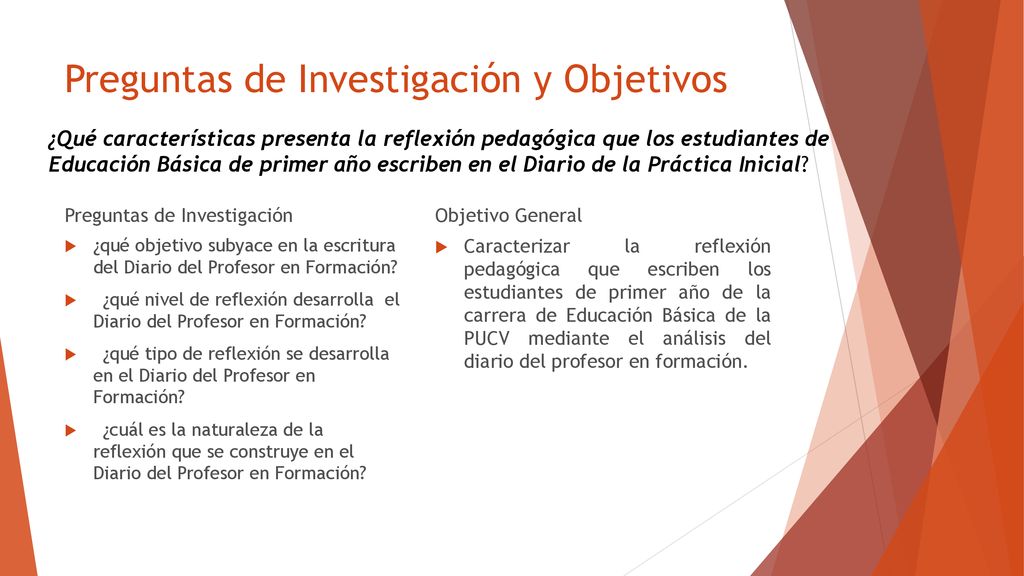 Preguntas de Investigación y Objetivos

¿Qué características presenta la reflexión pedagógica que los estudiantes de Educación Básica de primer año escriben en el Diario de la Práctica Inicial?

Preguntas de Investigación

¿qué objetivo subyace en la escritura del Diario del Profesor en Formación?

¿qué nivel de reflexión desarrolla el Diario del Profesor en Formación?

¿qué tipo de reflexión se desarrolla en el Diario del Profesor en Formación?

¿cuál es la naturaleza de la reflexión que se construye en el Diario del Profesor en Formación?

Objetivo General

Caracterizar la reflexión pedagógica que escriben los estudiantes de primer año de la carrera de Educación Básica de la PUCV mediante el análisis del diario del profesor en formación.